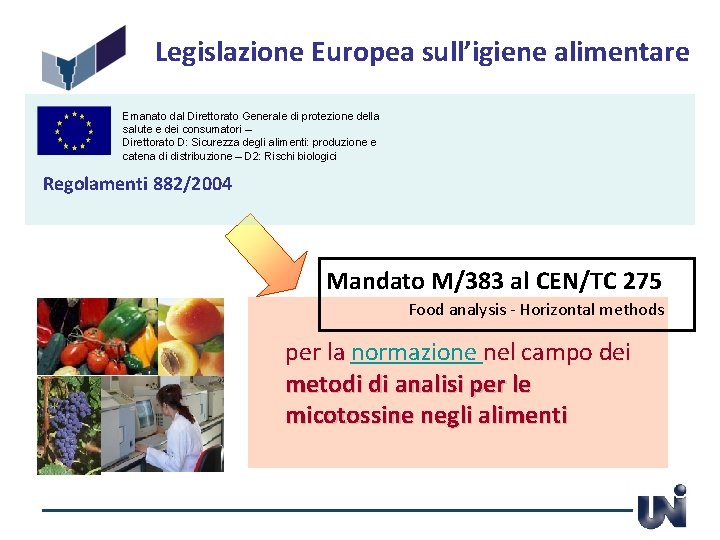 Legislazione Europea sull'igiene alimentare

Emanato dal Direttorato Generale di protezione della salute e dei consumatori – Direttorato D: Sicurezza degli alimenti: produzione e catena di distribuzione – D2: Rischi biologici

Regolamenti 882/2004

Mandato M/383 al CEN/TC 275

Food analysis - Horizontal methods

per la normazione nel campo dei metodi di analisi per le micotossine negli alimenti

UNI